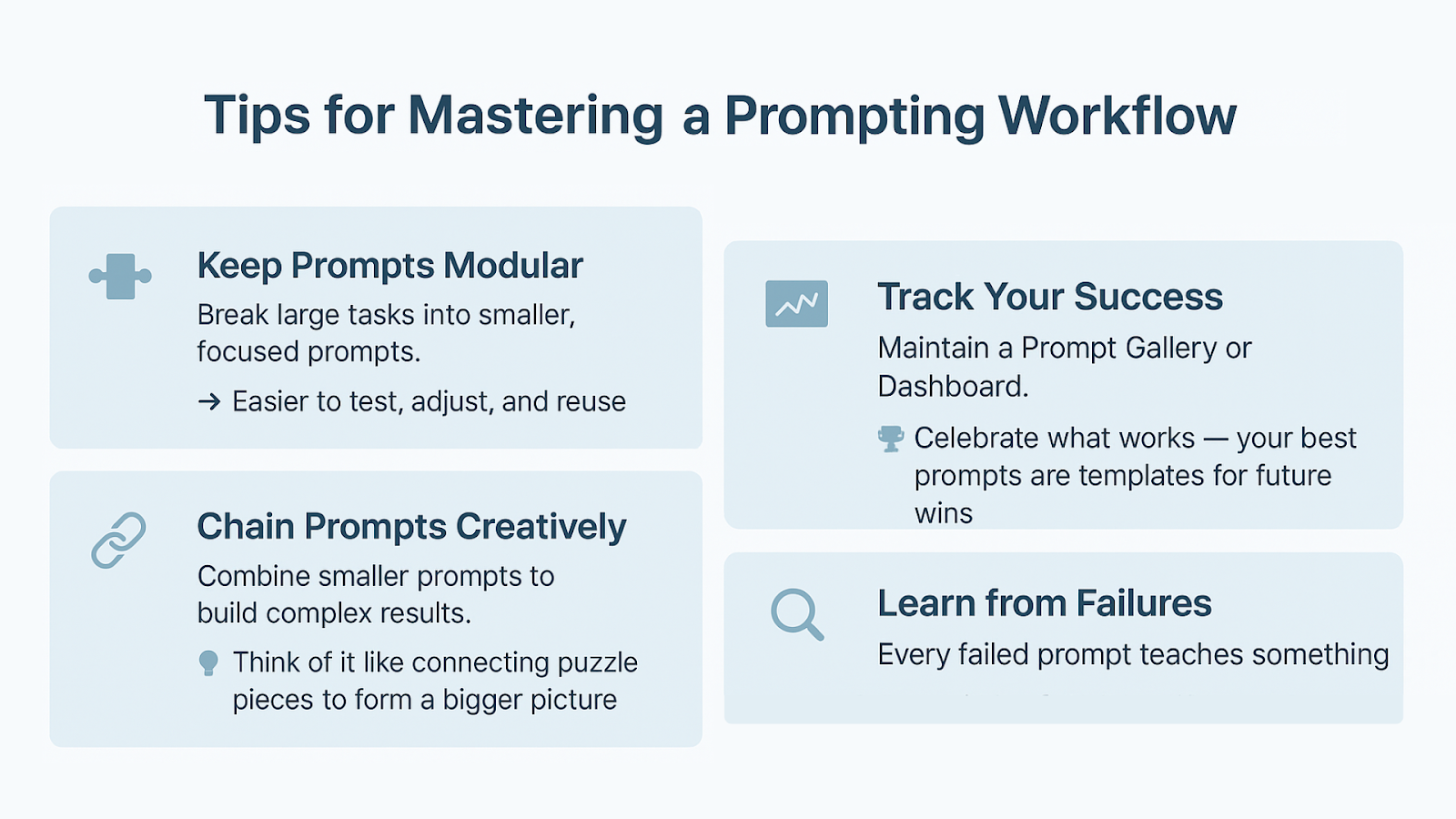 Tips for Mastering a Prompting Workflow

Keep Prompts Modular

Break large tasks into smaller, focused prompts.

→ Easier to test, adjust, and reuse

Chain Prompts Creatively

Combine smaller prompts to build complex results.

Think of it like connecting puzzle pieces to form a bigger picture

Track Your Success

Maintain a Prompt Gallery or Dashboard.

Celebrate what works — your best prompts are templates for future wins

Learn from Failures

Every failed prompt teaches something